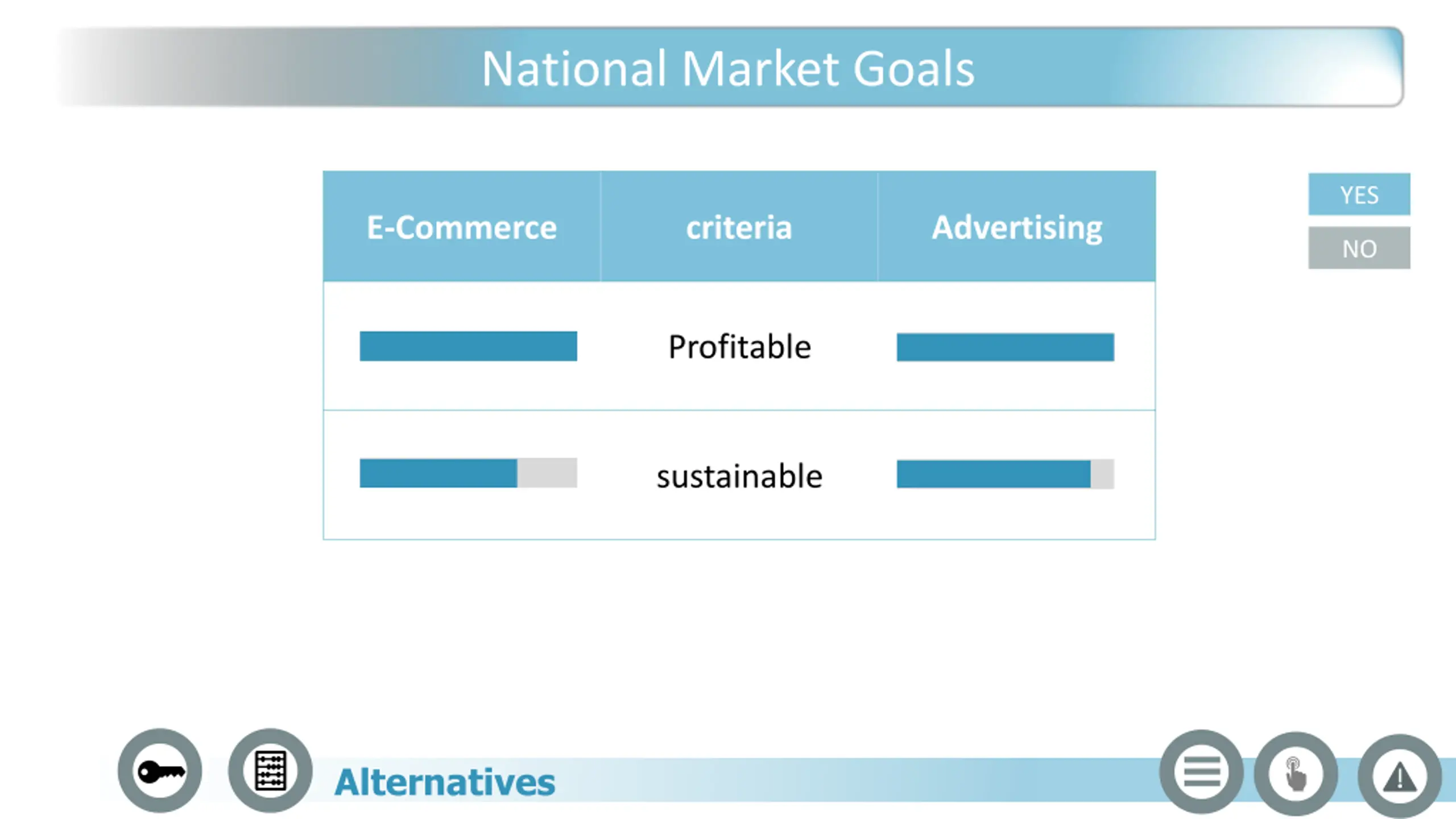 National Market Goals

| E-Commerce | criteria | Advertising |
|---|---|---|
| | Profitable | |
| | sustainable | |

YES

NO

Alternatives